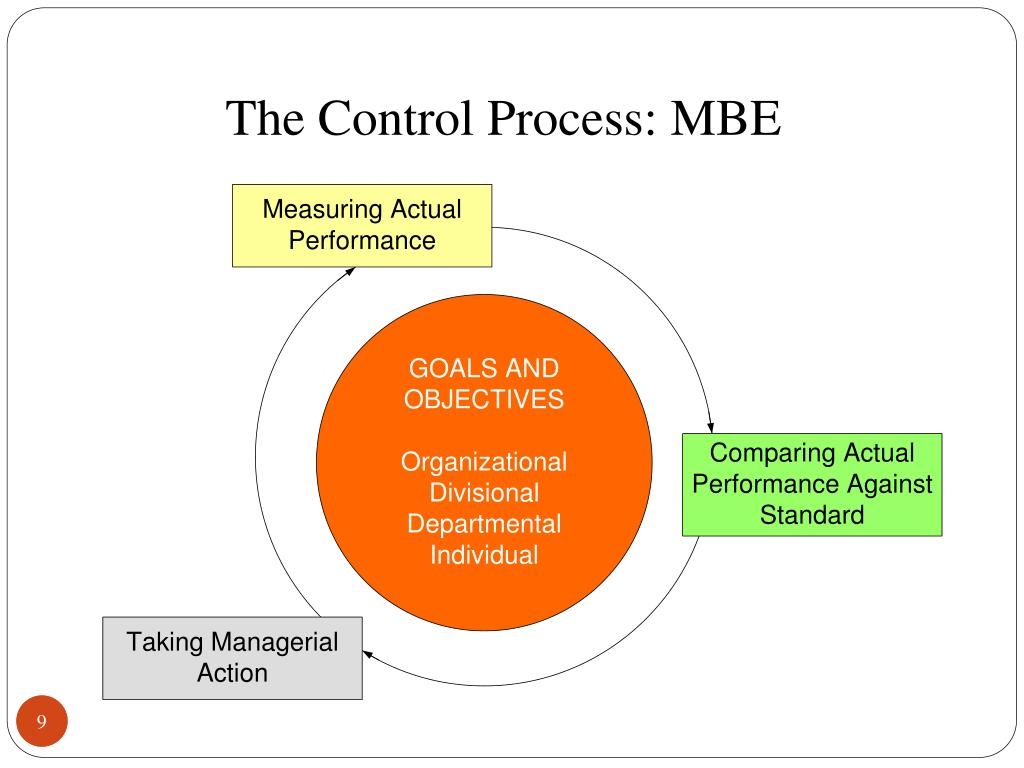 The Control Process: MBE

Measuring Actual Performance

GOALS AND OBJECTIVES

Organizational
Divisional
Departmental
Individual

Comparing Actual Performance Against Standard

Taking Managerial Action

9